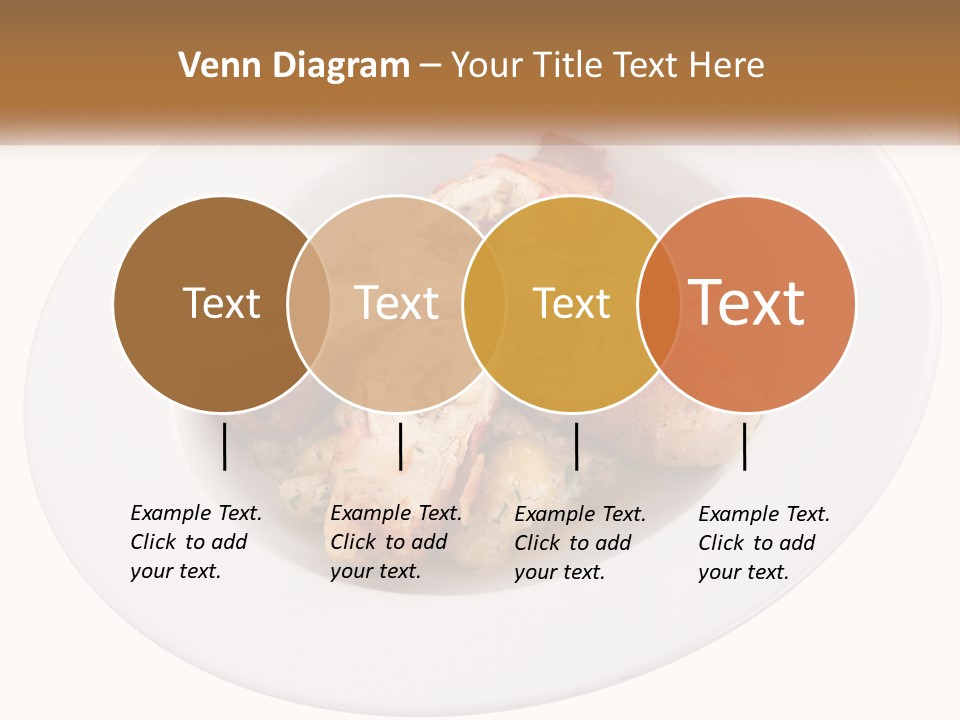 Venn Diagram – Your Title Text Here

Text

Text

Text

Text

Example Text. Click to add your text.

Example Text. Click to add your text.

Example Text. Click to add your text.

Example Text. Click to add your text.